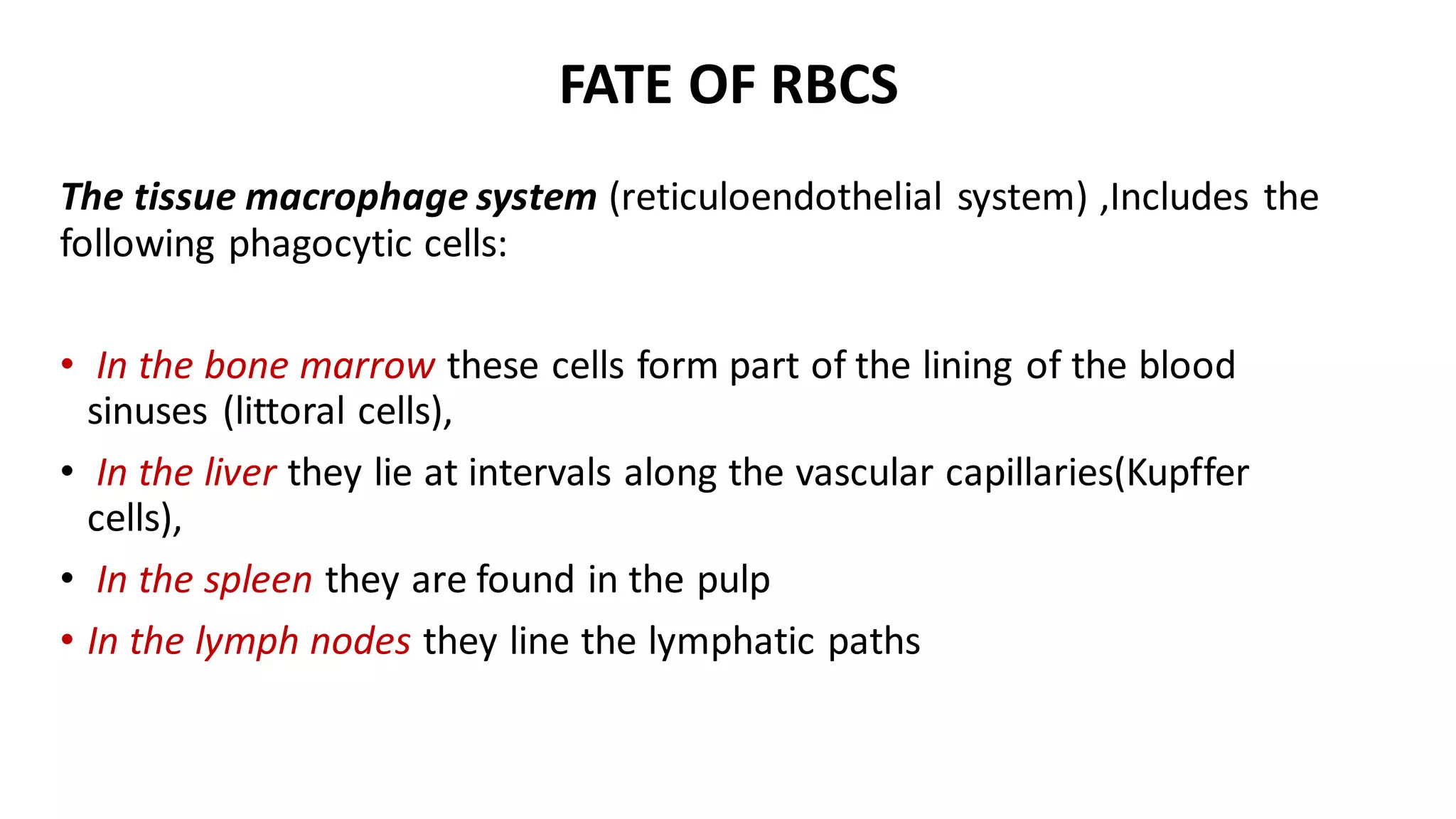 FATE OF RBCS

The tissue macrophage system (reticuloendothelial system) ,Includes the following phagocytic cells:

• In the bone marrow these cells form part of the lining of the blood sinuses (littoral cells),
• In the liver they lie at intervals along the vascular capillaries(Kupffer cells),
• In the spleen they are found in the pulp
• In the lymph nodes they line the lymphatic paths